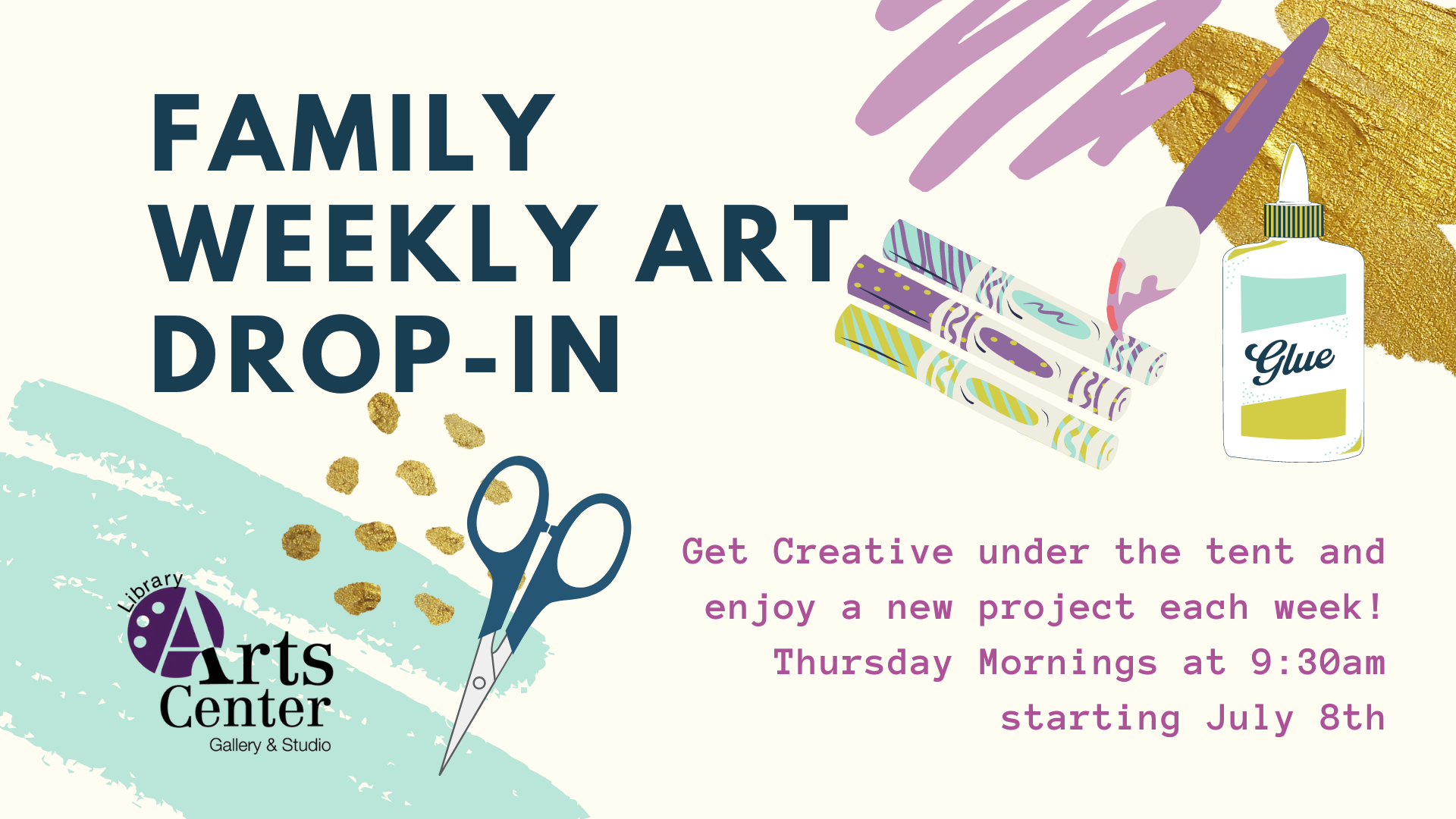 FAMILY WEEKLY ART DROP-IN

Glue

Get Creative under the tent and enjoy a new project each week! Thursday Mornings at 9:30am starting July 8th

Library Arts Center Gallery & Studio